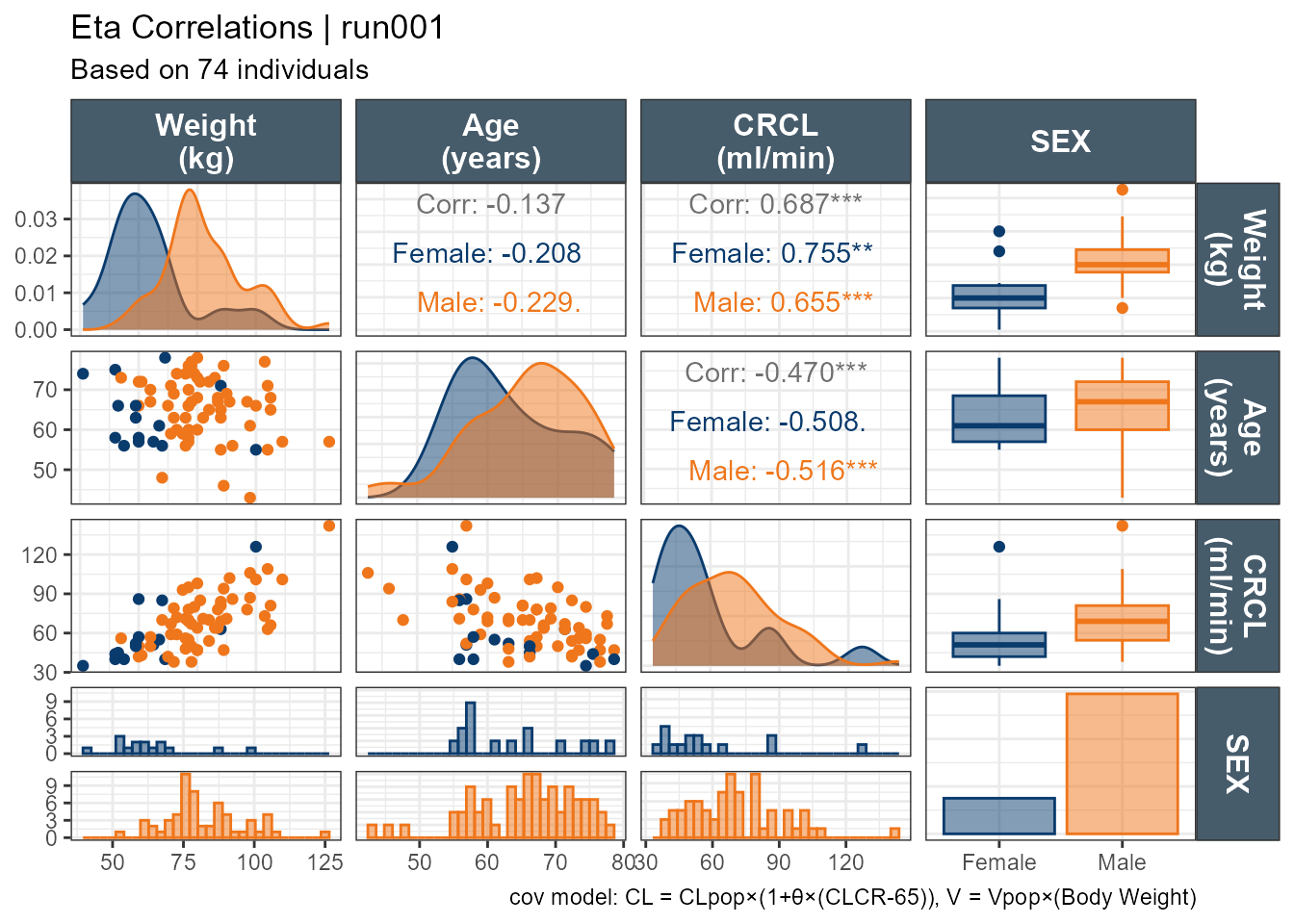 Eta Correlations | run001
Based on 74 individuals

Weight (kg)
Age (years)
CRCL (ml/min)
SEX

0.03
0.02
0.01
0.00

Corr: -0.137
Female: -0.208
Male: -0.229.

Corr: 0.687***
Female: 0.755**
Male: 0.655***

Weight (kg)

70
60
50

Corr: -0.470***
Female: -0.508.
Male: -0.516***

Age (years)

120
90
60
30

CRCL (ml/min)

9
6
3
0
9
6
3
0

SEX

50 75 100 125
50 60 70 80
30 60 90 120
Female Male

cov model: CL = CLpop×(1+θ×(CLCR-65)), V = Vpop×(Body Weight)